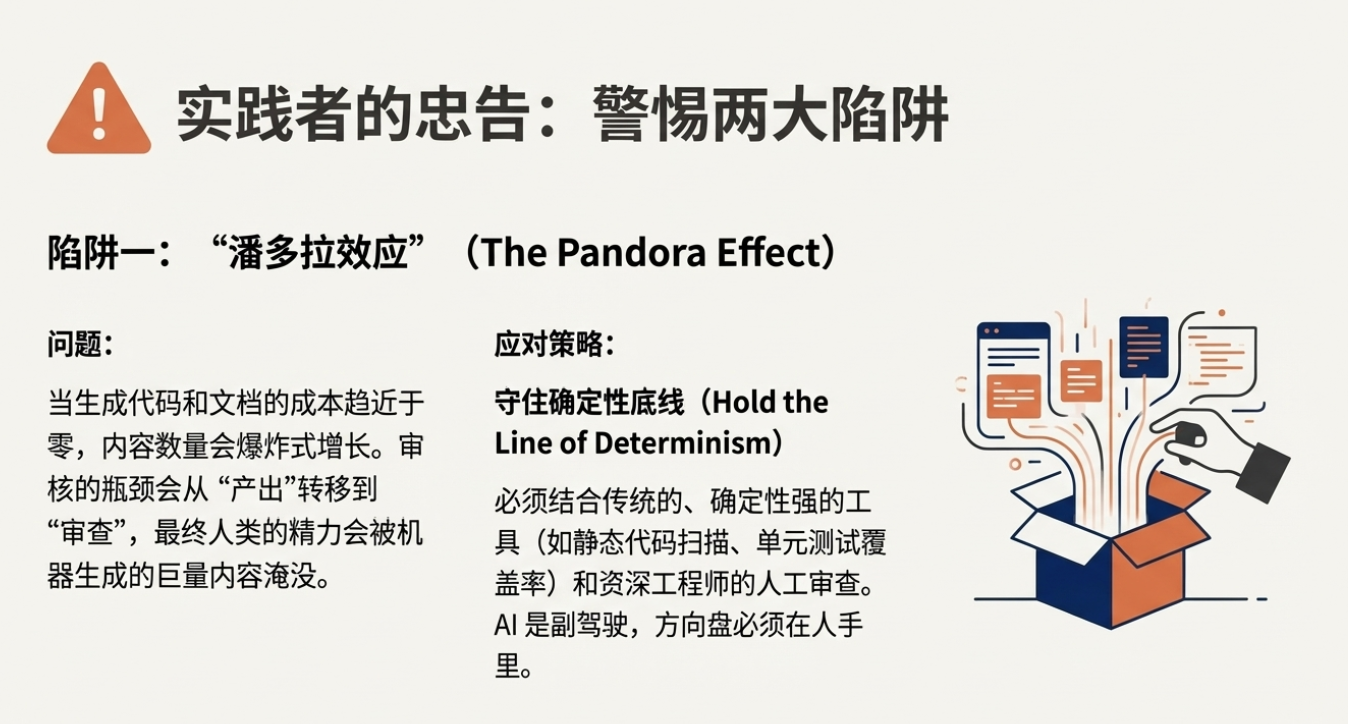 实践者的忠告：警惕两大陷阱

陷阱一：“潘多拉效应”（The Pandora Effect）

问题：

当生成代码和文档的成本趋近于零，内容数量会爆炸式增长。审核的瓶颈会从“产出”转移到“审查”，最终人类的精力会被机器生成的巨量内容淹没。

应对策略：

守住确定性底线（Hold the Line of Determinism）

必须结合传统的、确定性强的工具（如静态代码扫描、单元测试覆盖率）和资深工程师的人工审查。AI 是副驾驶，方向盘必须在人手里。